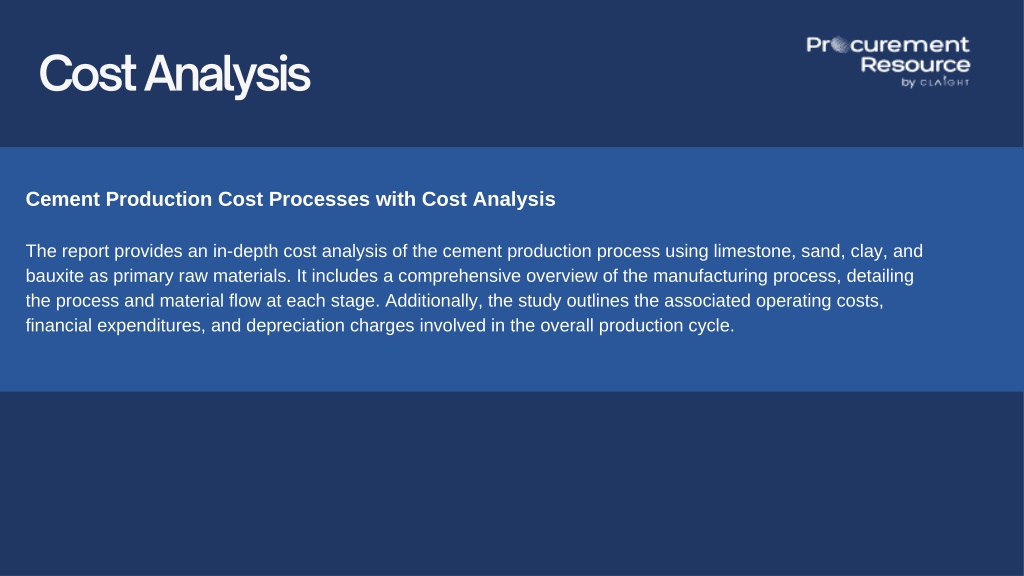 Cost Analysis

Procurement Resource by CLAIGHT

Cement Production Cost Processes with Cost Analysis

The report provides an in-depth cost analysis of the cement production process using limestone, sand, clay, and bauxite as primary raw materials. It includes a comprehensive overview of the manufacturing process, detailing the process and material flow at each stage. Additionally, the study outlines the associated operating costs, financial expenditures, and depreciation charges involved in the overall production cycle.